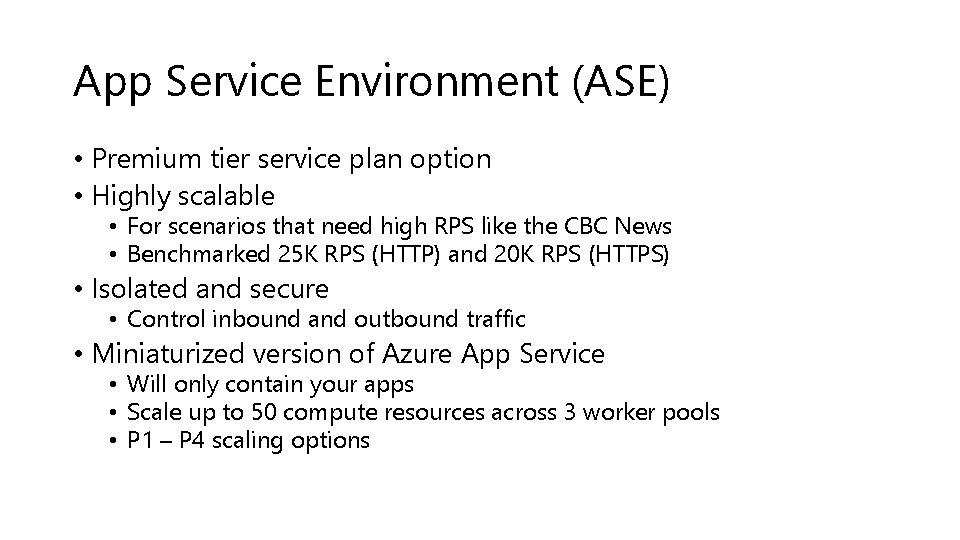 App Service Environment (ASE)

• Premium tier service plan option
• Highly scalable
  • For scenarios that need high RPS like the CBC News
  • Benchmarked 25K RPS (HTTP) and 20K RPS (HTTPS)
• Isolated and secure
  • Control inbound and outbound traffic
• Miniaturized version of Azure App Service
  • Will only contain your apps
  • Scale up to 50 compute resources across 3 worker pools
  • P1 – P4 scaling options